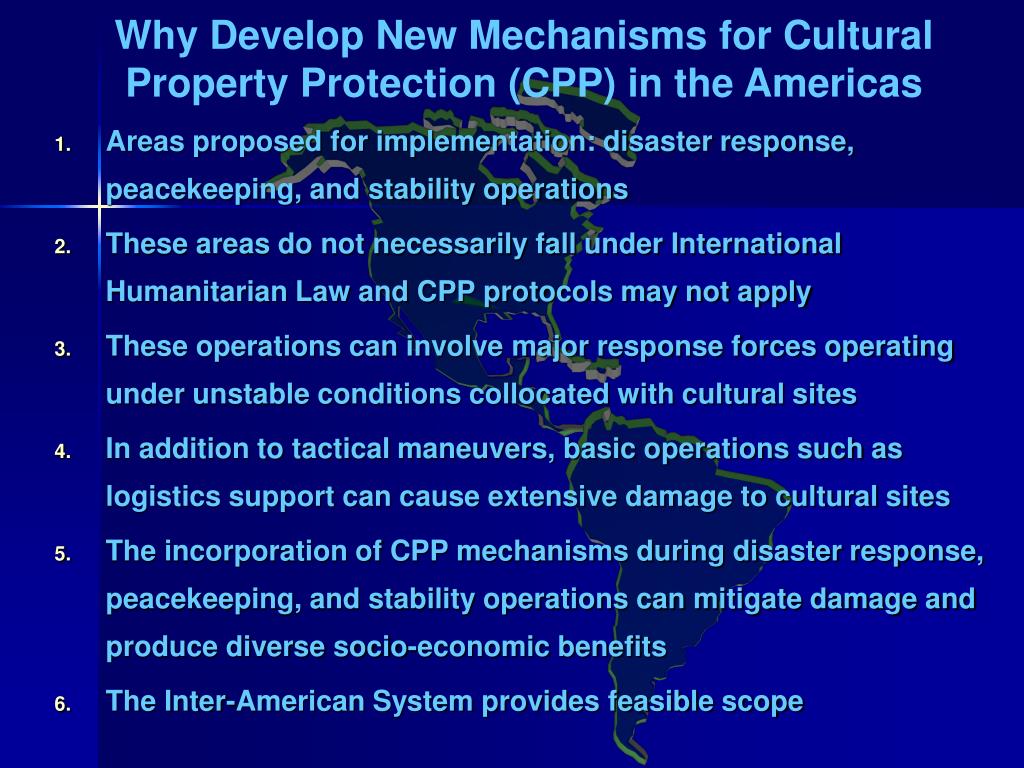 Why Develop New Mechanisms for Cultural Property Protection (CPP) in the Americas

1. Areas proposed for implementation: disaster response, peacekeeping, and stability operations
2. These areas do not necessarily fall under International Humanitarian Law and CPP protocols may not apply
3. These operations can involve major response forces operating under unstable conditions collocated with cultural sites
4. In addition to tactical maneuvers, basic operations such as logistics support can cause extensive damage to cultural sites
5. The incorporation of CPP mechanisms during disaster response, peacekeeping, and stability operations can mitigate damage and produce diverse socio-economic benefits
6. The Inter-American System provides feasible scope